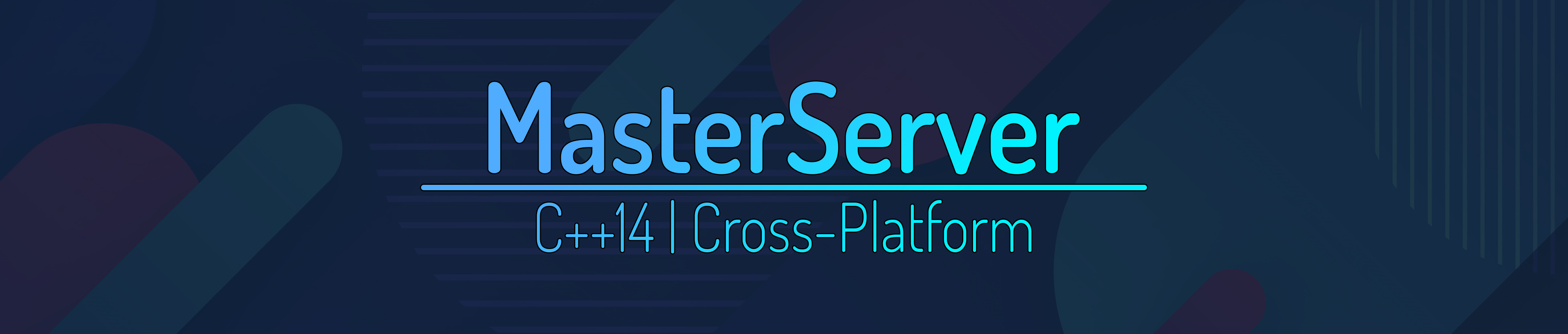 MasterServer

C++14 | Cross-Platform